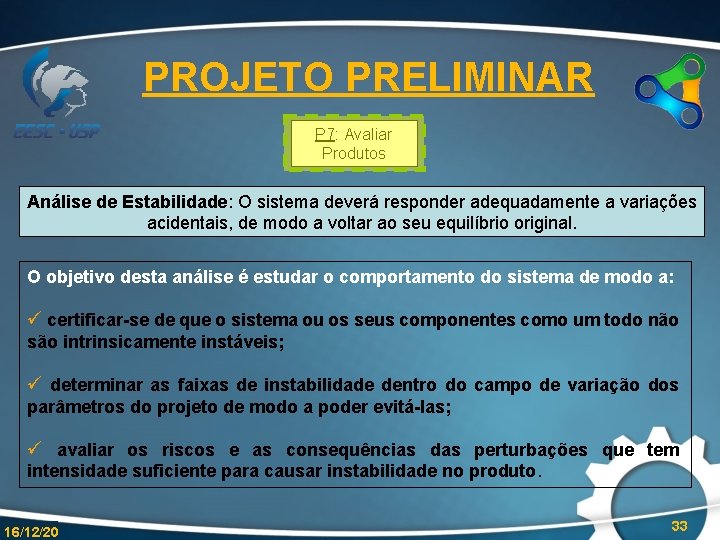 EESC - USP

PROJETO PRELIMINAR

P7: Avaliar Produtos

Análise de Estabilidade: O sistema deverá responder adequadamente a variações acidentais, de modo a voltar ao seu equilíbrio original.

O objetivo desta análise é estudar o comportamento do sistema de modo a:

✓ certificar-se de que o sistema ou os seus componentes como um todo não são intrinsicamente instáveis;

✓ determinar as faixas de instabilidade dentro do campo de variação dos parâmetros do projeto de modo a poder evitá-las;

✓ avaliar os riscos e as consequências das perturbações que tem intensidade suficiente para causar instabilidade no produto.

16/12/20

33